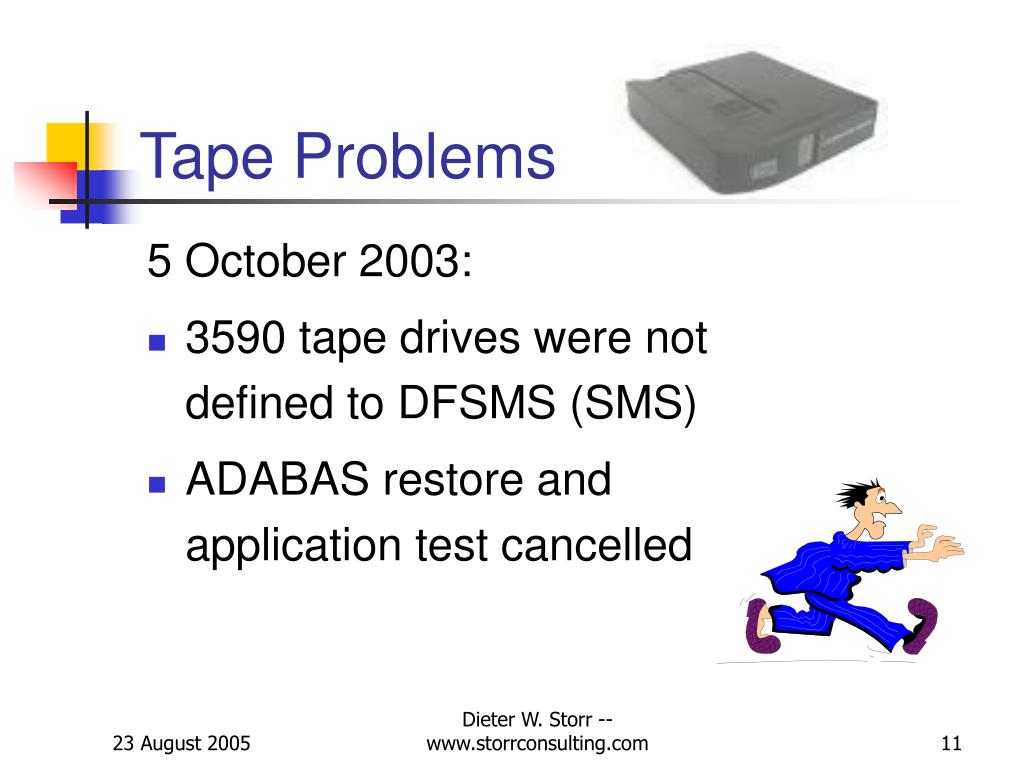 Tape Problems

5 October 2003:

- 3590 tape drives were not defined to DFSMS (SMS)
- ADABAS restore and application test cancelled

23 August 2005

Dieter W. Storr -- www.storrconsulting.com

11